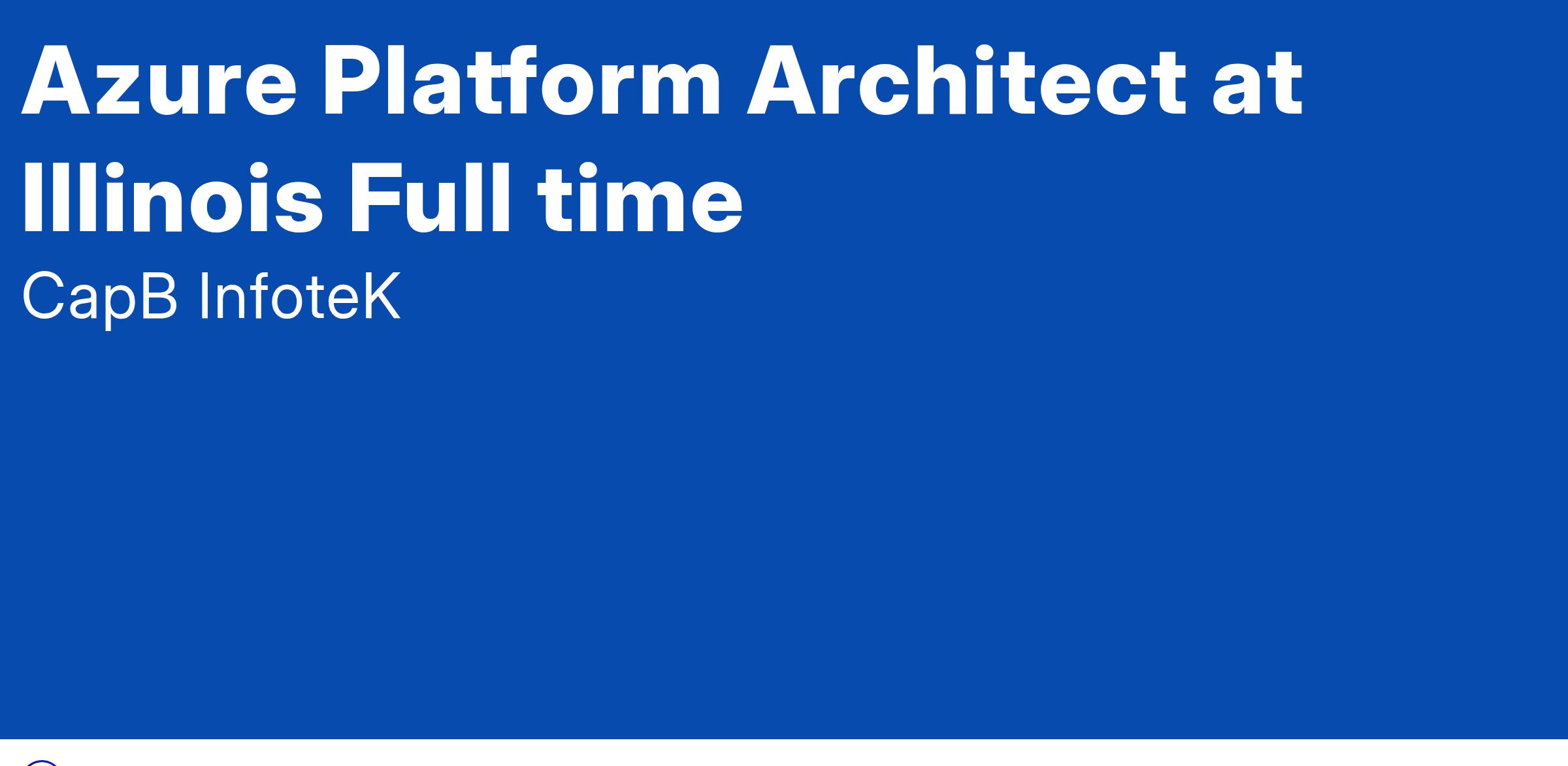 Azure Platform Architect at Illinois Full time

CapB InfoteK